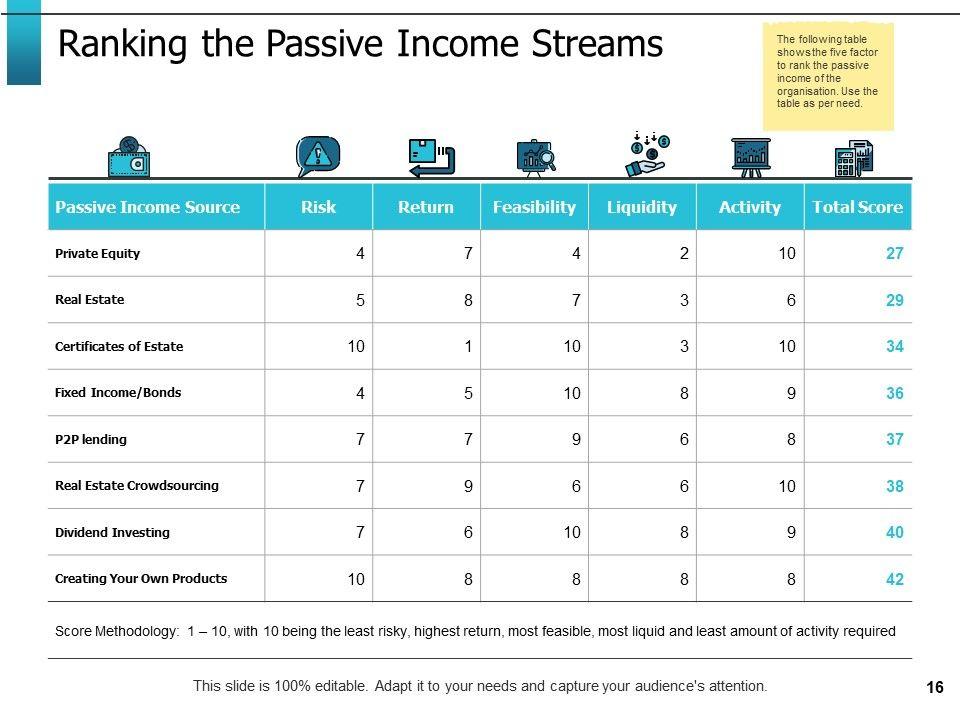 Ranking the Passive Income Streams

The following table shows the five factor to rank the passive income of the organisation. Use the table as per need.

| Passive Income Source | Risk | Return | Feasibility | Liquidity | Activity | Total Score |
|---|---|---|---|---|---|---|
| Private Equity | 4 | 7 | 4 | 2 | 10 | 27 |
| Real Estate | 5 | 8 | 7 | 3 | 6 | 29 |
| Certificates of Estate | 10 | 1 | 10 | 3 | 10 | 34 |
| Fixed Income/Bonds | 4 | 5 | 10 | 8 | 9 | 36 |
| P2P lending | 7 | 7 | 9 | 6 | 8 | 37 |
| Real Estate Crowdsourcing | 7 | 9 | 6 | 6 | 10 | 38 |
| Dividend Investing | 7 | 6 | 10 | 8 | 9 | 40 |
| Creating Your Own Products | 10 | 8 | 8 | 8 | 8 | 42 |

Score Methodology: 1 – 10, with 10 being the least risky, highest return, most feasible, most liquid and least amount of activity required

This slide is 100% editable. Adapt it to your needs and capture your audience's attention.

16